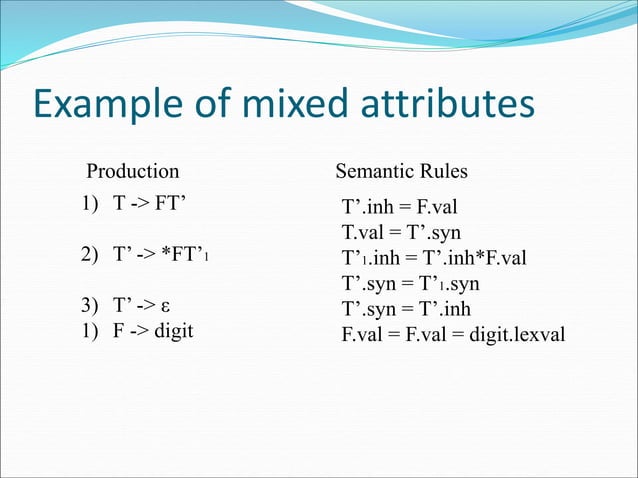 Example of mixed attributes

Production

1) T -> FT’

2) T’ -> *FT’$_1$

3) T’ -> ε

1) F -> digit

Semantic Rules

T’.inh = F.val
T.val = T’.syn
T’$_1$.inh = T’.inh*F.val
T’.syn = T’$_1$.syn
T’.syn = T’.inh
F.val = F.val = digit.lexval